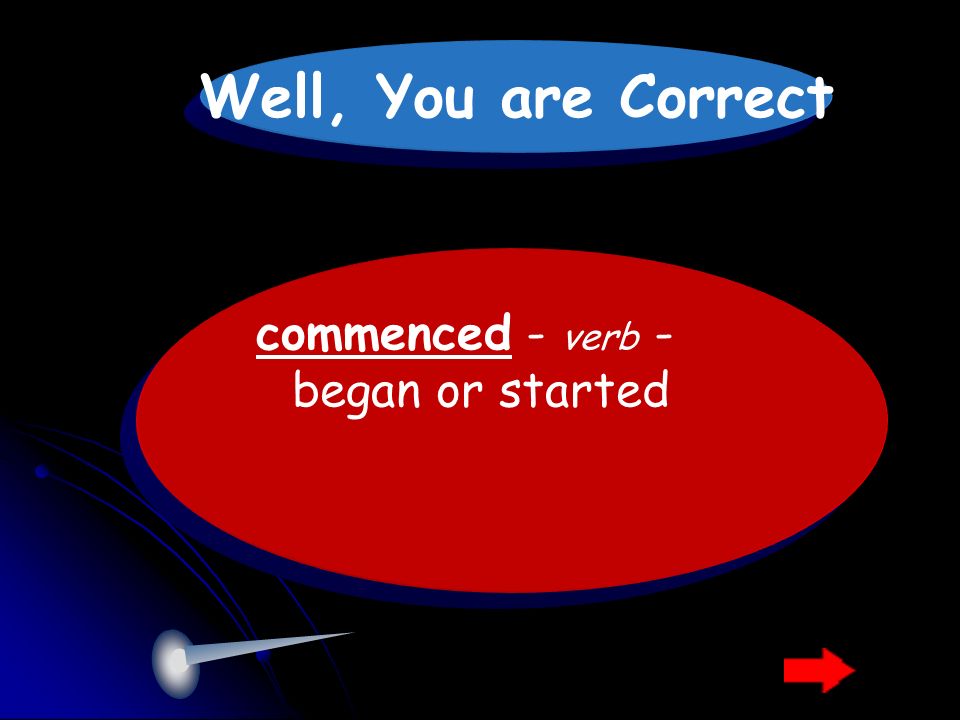 Well, You are Correct

commenced – verb – began or started